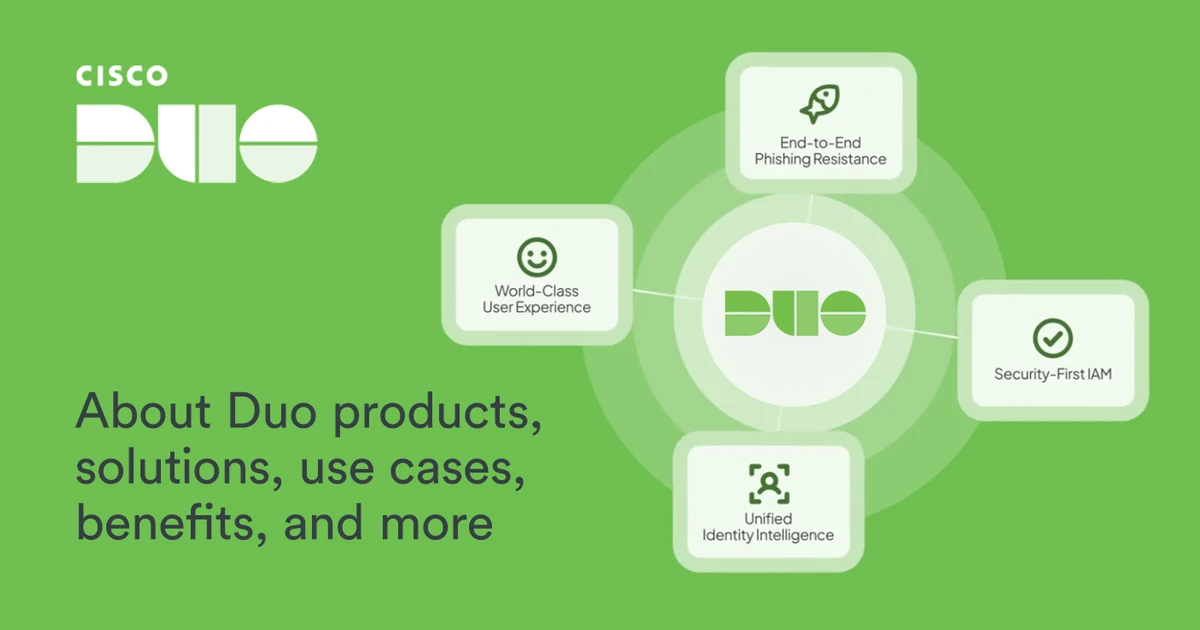 CISCO
DUO

About Duo products, solutions, use cases, benefits, and more

End-to-End Phishing Resistance

World-Class User Experience

DUO

Security-First IAM

Unified Identity Intelligence